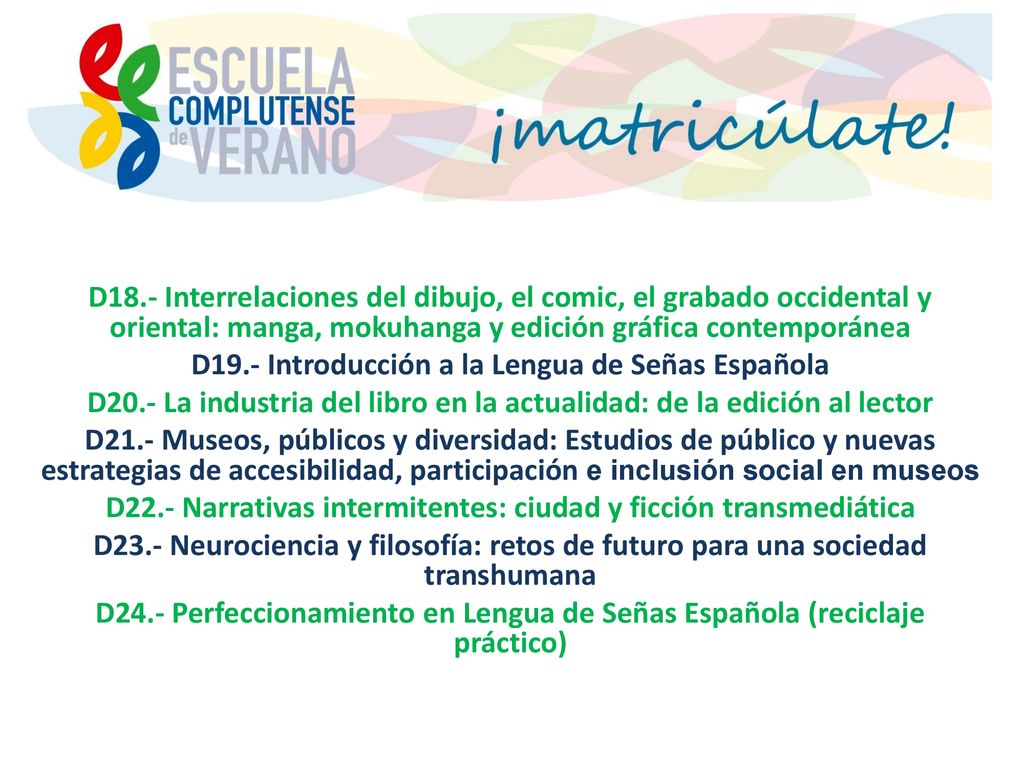 ESCUELA COMPLUTENSE de VERANO

¡matricúlate!

D18.- Interrelaciones del dibujo, el comic, el grabado occidental y oriental: manga, mokuhanga y edición gráfica contemporánea
D19.- Introducción a la Lengua de Señas Española
D20.- La industria del libro en la actualidad: de la edición al lector
D21.- Museos, públicos y diversidad: Estudios de público y nuevas estrategias de accesibilidad, participación e inclusión social en museos
D22.- Narrativas intermitentes: ciudad y ficción transmediática
D23.- Neurociencia y filosofía: retos de futuro para una sociedad transhumana
D24.- Perfeccionamiento en Lengua de Señas Española (reciclaje práctico)